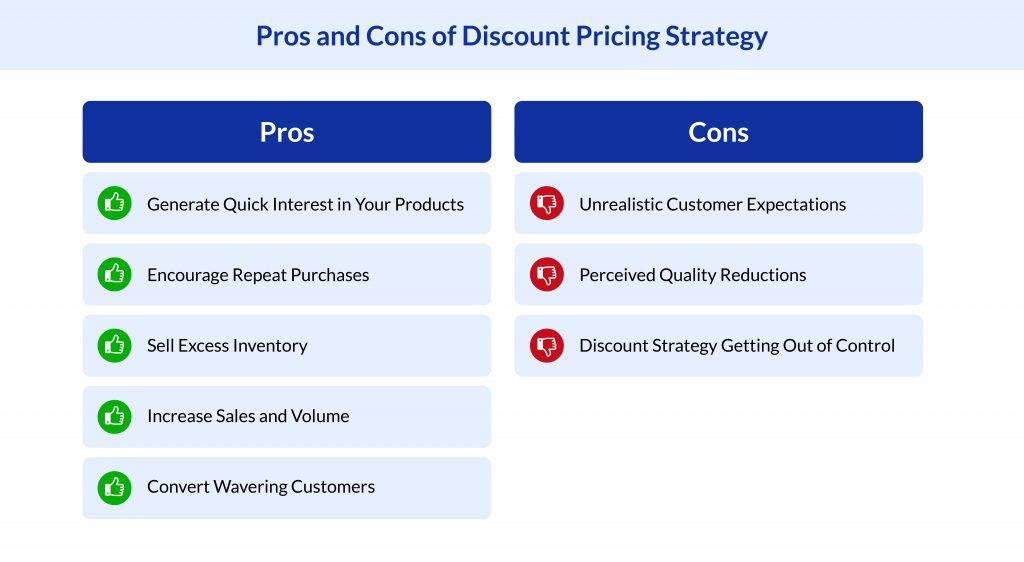 Pros and Cons of Discount Pricing Strategy

Pros

Generate Quick Interest in Your Products

Encourage Repeat Purchases

Sell Excess Inventory

Increase Sales and Volume

Convert Wavering Customers

Cons

Unrealistic Customer Expectations

Perceived Quality Reductions

Discount Strategy Getting Out of Control